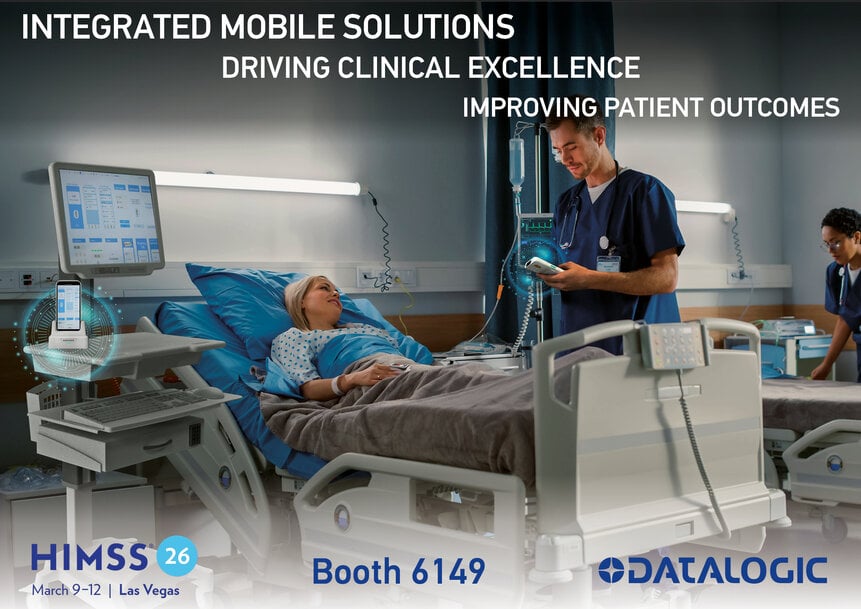 INTEGRATED MOBILE SOLUTIONS
DRIVING CLINICAL EXCELLENCE
IMPROVING PATIENT OUTCOMES

HIMSS 26
March 9–12 | Las Vegas

Booth 6149

DATALOGIC